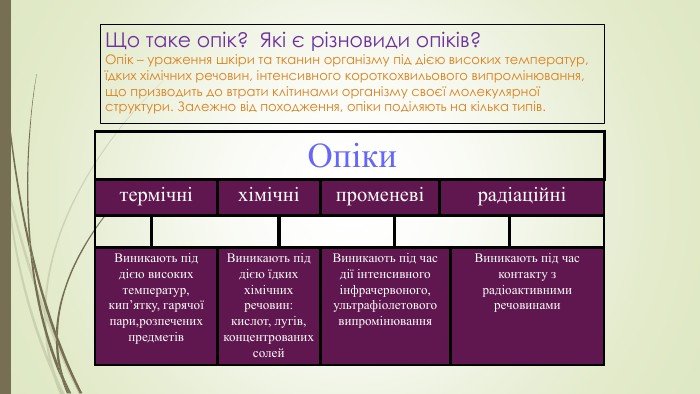 Що таке опік? Які є різновиди опіків?
Опік – ураження шкіри та тканин організму під дією високих температур, їдких хімічних речовин, інтенсивного короткохвильового випромінювання, що призводить до втрати клітинами організму своєї молекулярної структури. Залежно від походження, опіки поділяють на кілька типів.

Опіки

| термічні | хімічні | променеві | радіаційні |
|---|---|---|---|
| Виникають під дією високих температур, кип'ятку, гарячої пари,розпечених предметів | Виникають під дією їдких хімічних речовин: кислот, лугів, концентрованих солей | Виникають під час дії інтенсивного інфрачервоного, ультрафіолетового випромінювання | Виникають під час контакту з радіоактивними речовинами |